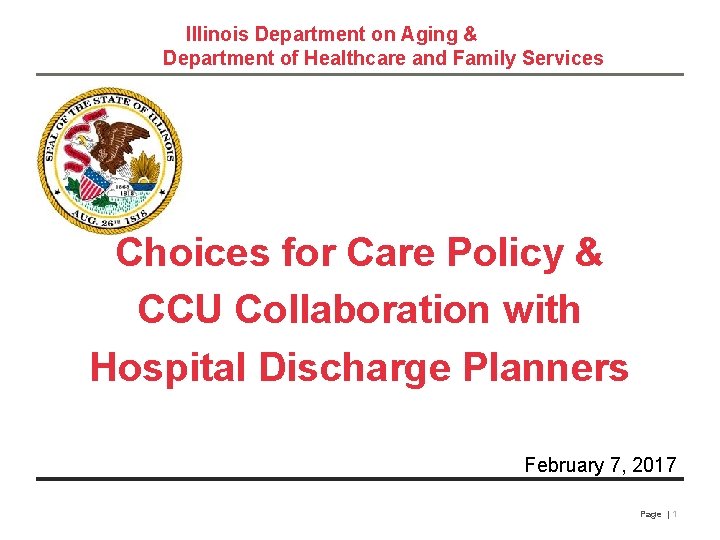 Illinois Department on Aging &
Department of Healthcare and Family Services

SEAL OF THE STATE OF ILLINOIS
AUG. 26TH 1818

Choices for Care Policy &
CCU Collaboration with
Hospital Discharge Planners

February 7, 2017

Page | 1